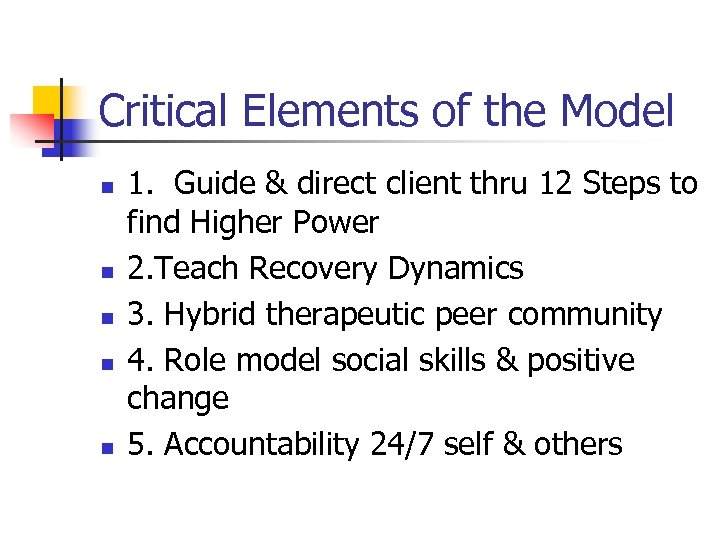 Critical Elements of the Model

- 1. Guide & direct client thru 12 Steps to find Higher Power
- 2.Teach Recovery Dynamics
- 3. Hybrid therapeutic peer community
- 4. Role model social skills & positive change
- 5. Accountability 24/7 self & others